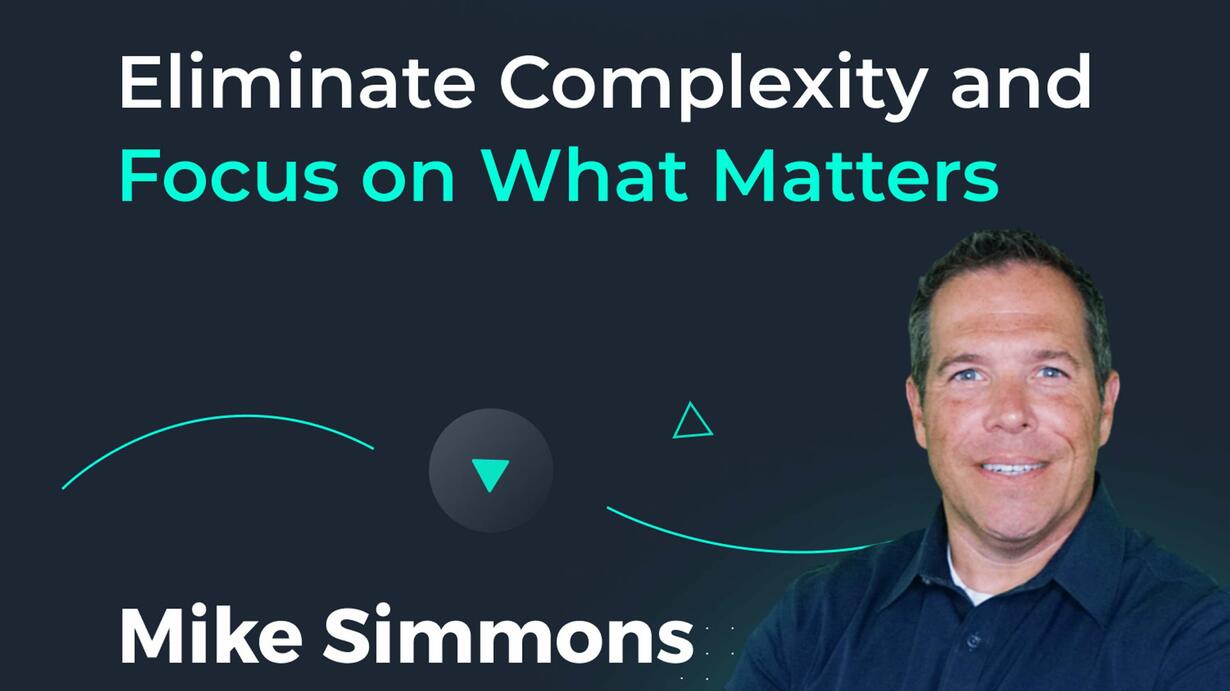 Eliminate Complexity and
Focus on What Matters

Mike Simmons